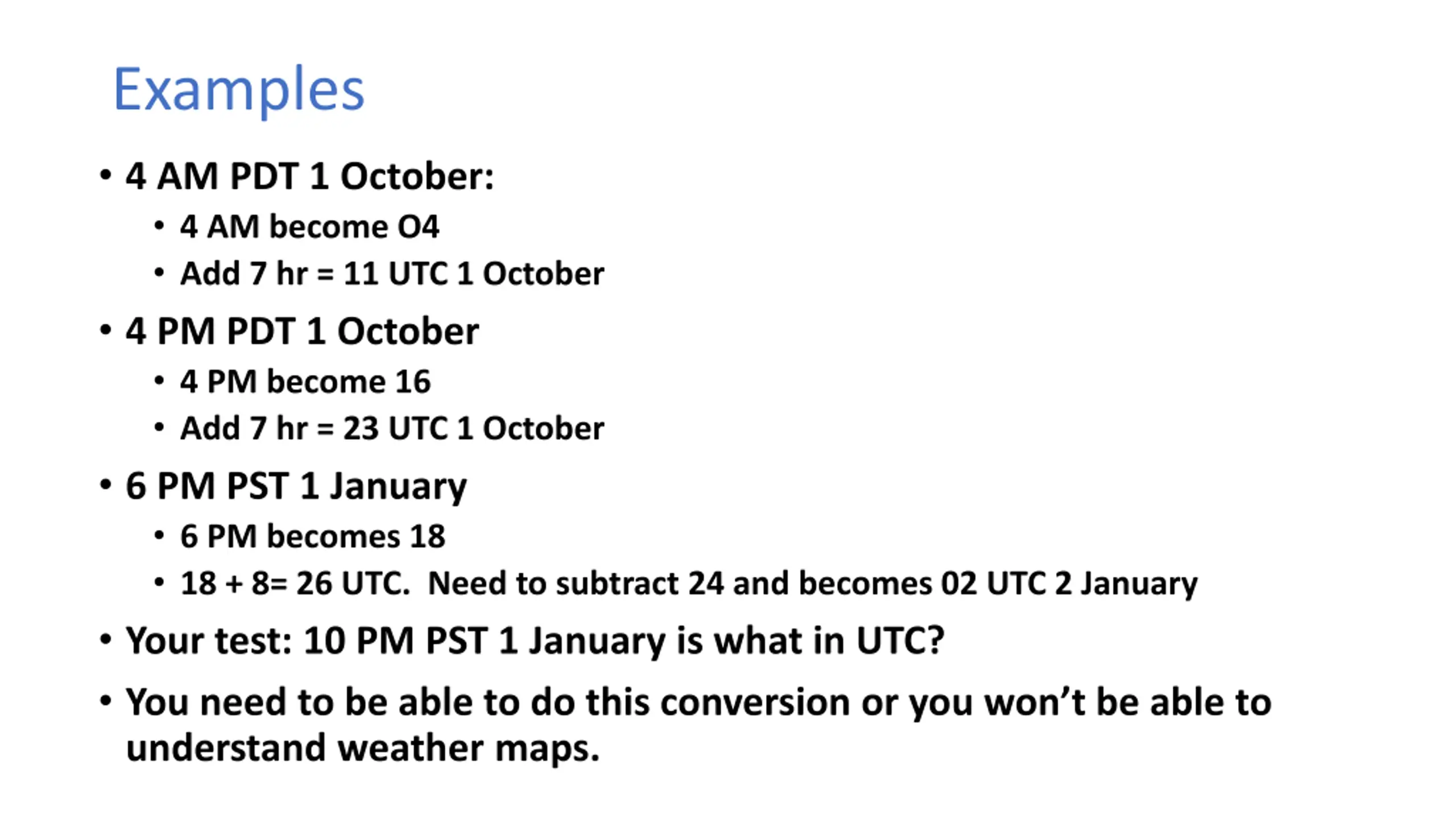 Examples

• 4 AM PDT 1 October:
  • 4 AM become 04
  • Add 7 hr = 11 UTC 1 October
• 4 PM PDT 1 October
  • 4 PM become 16
  • Add 7 hr = 23 UTC 1 October
• 6 PM PST 1 January
  • 6 PM becomes 18
  • 18 + 8= 26 UTC. Need to subtract 24 and becomes 02 UTC 2 January
• Your test: 10 PM PST 1 January is what in UTC?
• You need to be able to do this conversion or you won't be able to understand weather maps.